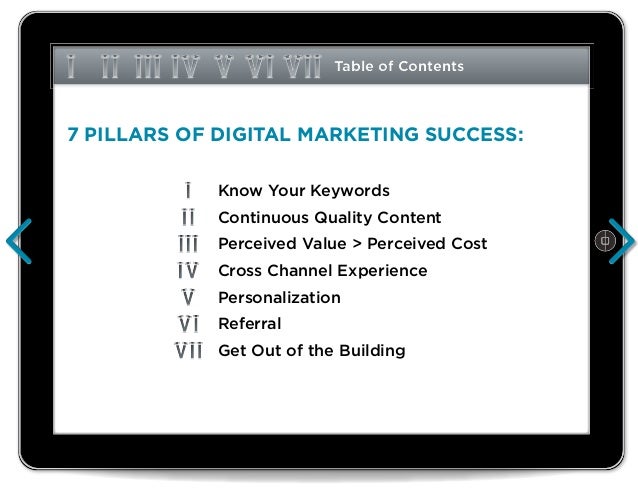 I II III IV V VI VII Table of Contents

7 PILLARS OF DIGITAL MARKETING SUCCESS:

I Know Your Keywords
II Continuous Quality Content
III Perceived Value > Perceived Cost
IV Cross Channel Experience
V Personalization
VI Referral
VII Get Out of the Building